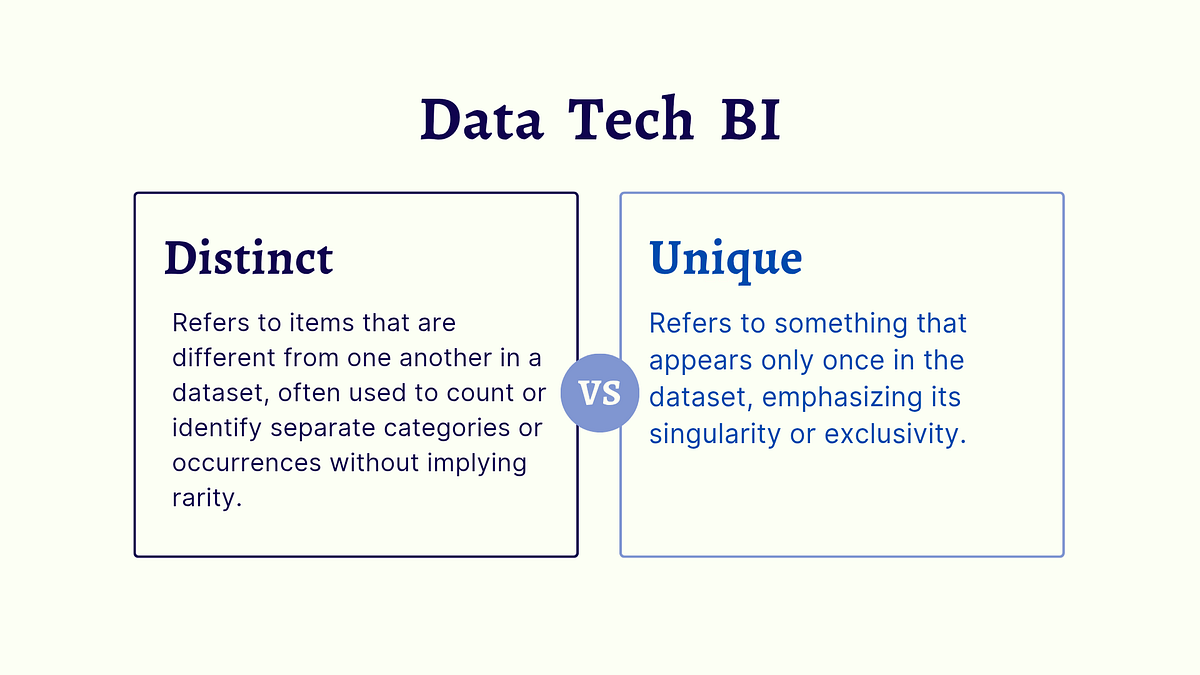 Data Tech BI

Distinct

Refers to items that are different from one another in a dataset, often used to count or identify separate categories or occurrences without implying rarity.

VS

Unique

Refers to something that appears only once in the dataset, emphasizing its singularity or exclusivity.